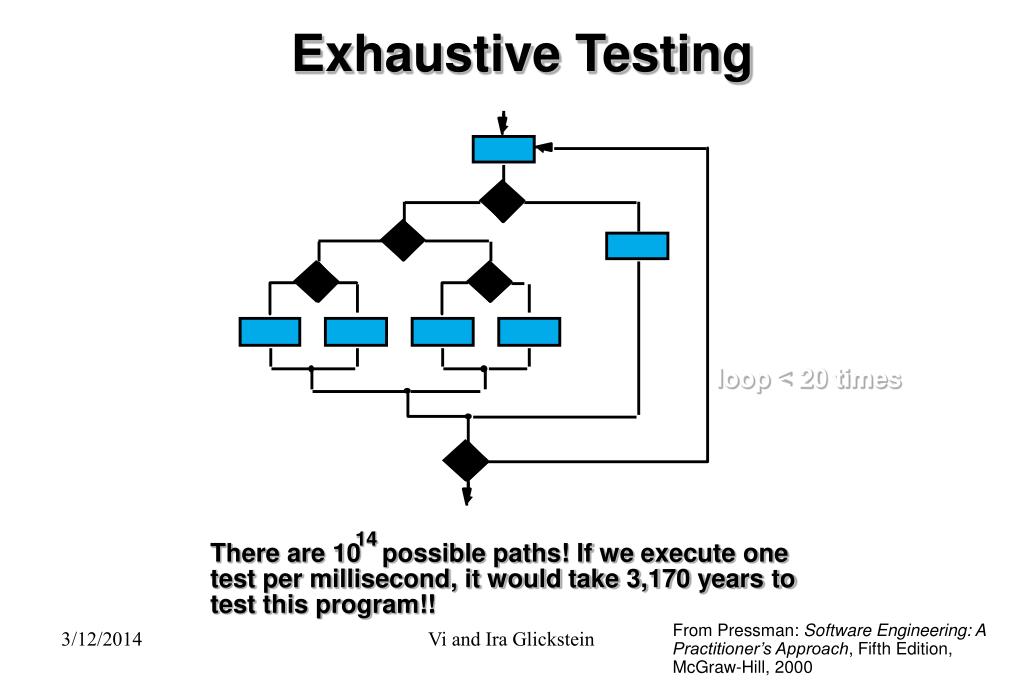 Exhaustive Testing

loop < 20 times

There are $10^{14}$ possible paths! If we execute one test per millisecond, it would take 3,170 years to test this program!!

3/12/2014

Vi and Ira Glickstein

From Pressman: Software Engineering: A Practitioner's Approach, Fifth Edition, McGraw-Hill, 2000